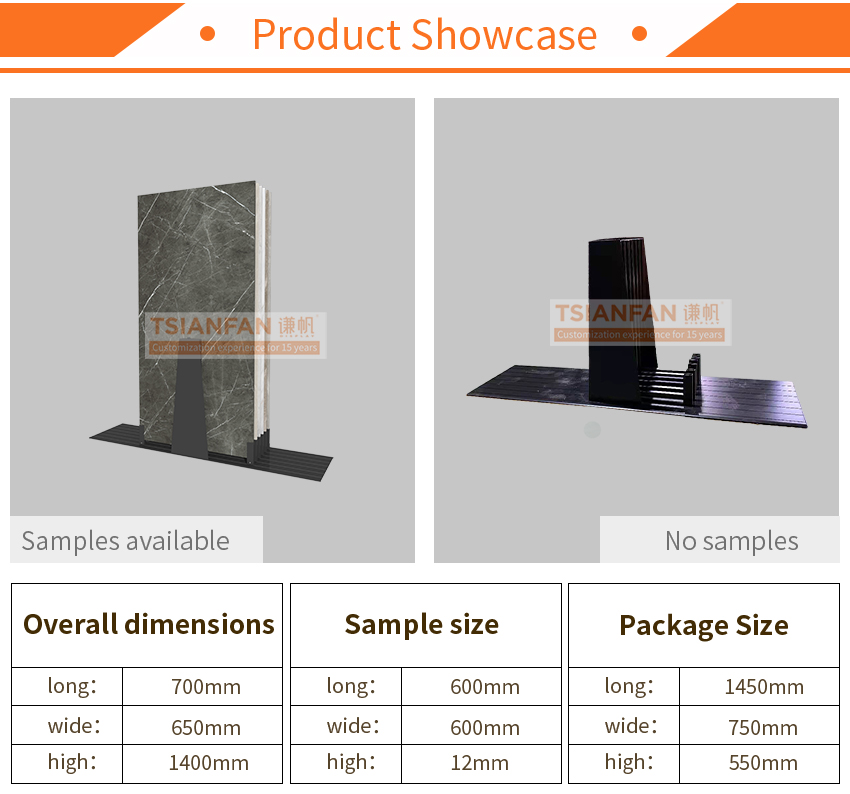 • Product Showcase •

TSIANFAN 谦帆
Customization experience for 15 years

Samples available

TSIANFAN 谦帆
Customization experience for 15 years

No samples

| Overall dimensions | |
|---|---|
| long: | 700mm |
| wide: | 650mm |
| high: | 1400mm |

| Sample size | |
|---|---|
| long: | 600mm |
| wide: | 600mm |
| high: | 12mm |

| Package Size | |
|---|---|
| long: | 1450mm |
| wide: | 750mm |
| high: | 550mm |